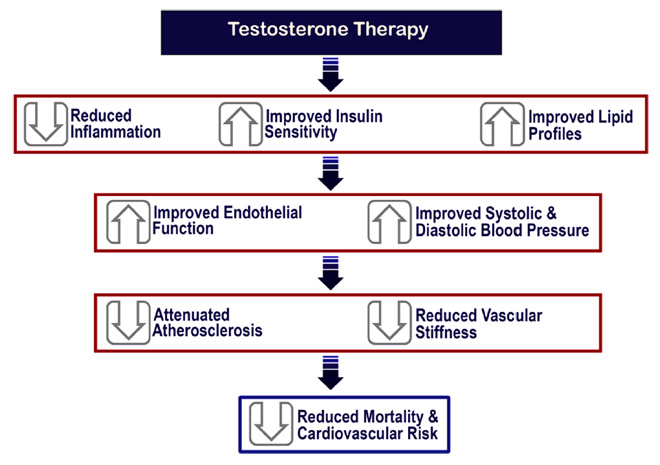 Testosterone Therapy

Reduced Inflammation

Improved Insulin Sensitivity

Improved Lipid Profiles

Improved Endothelial Function

Improved Systolic & Diastolic Blood Pressure

Attenuated Atherosclerosis

Reduced Vascular Stiffness

Reduced Mortality & Cardiovascular Risk